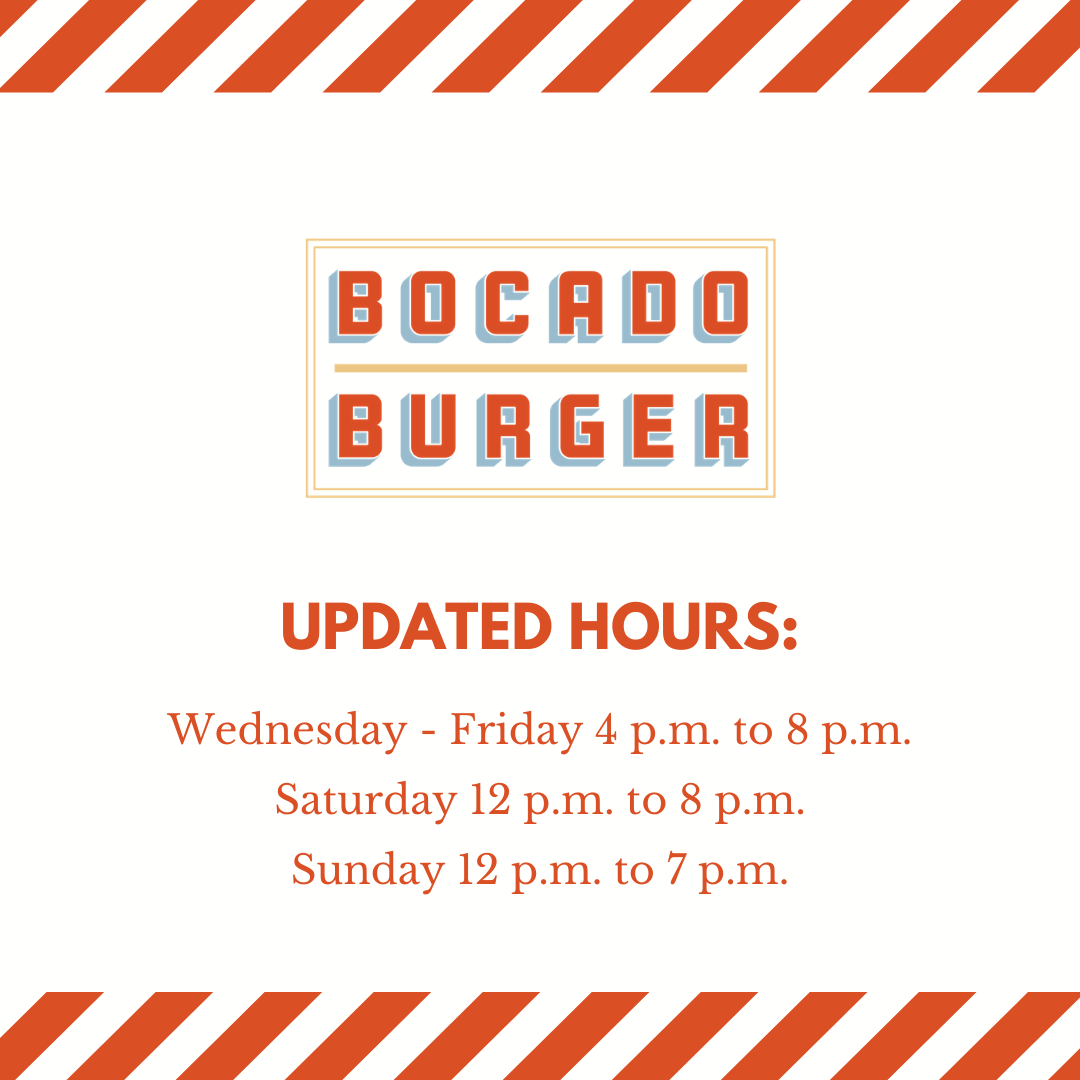 BOCADO
BURGER

UPDATED HOURS:

Wednesday - Friday 4 p.m. to 8 p.m.
Saturday 12 p.m. to 8 p.m.
Sunday 12 p.m. to 7 p.m.